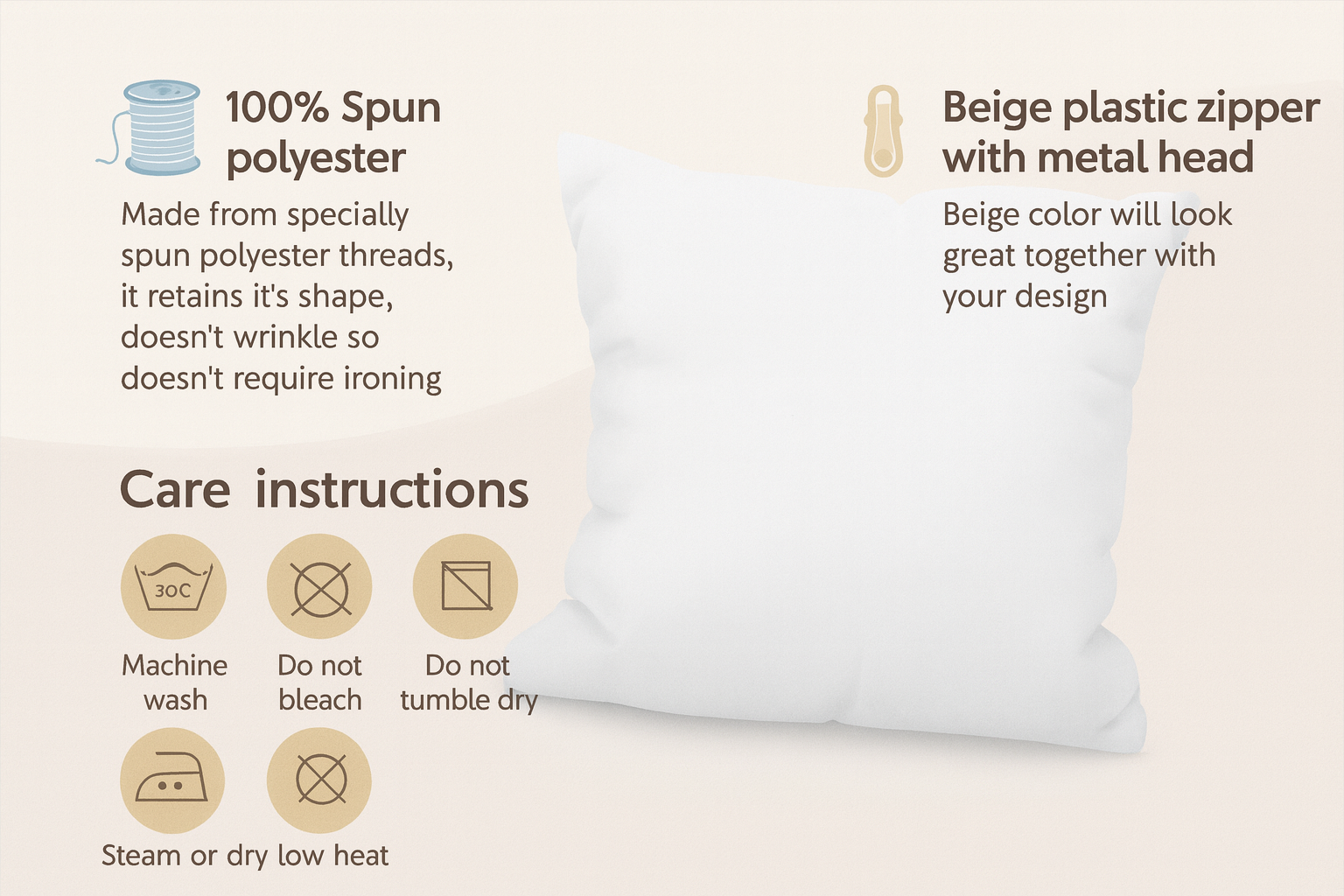 100% Spun polyester

Made from specially spun polyester threads, it retains it's shape, doesn't wrinkle so doesn't require ironing

Beige plastic zipper with metal head

Beige color will look great together with your design

Care instructions

30C

Machine wash

Do not bleach

Do not tumble dry

Steam or dry low heat